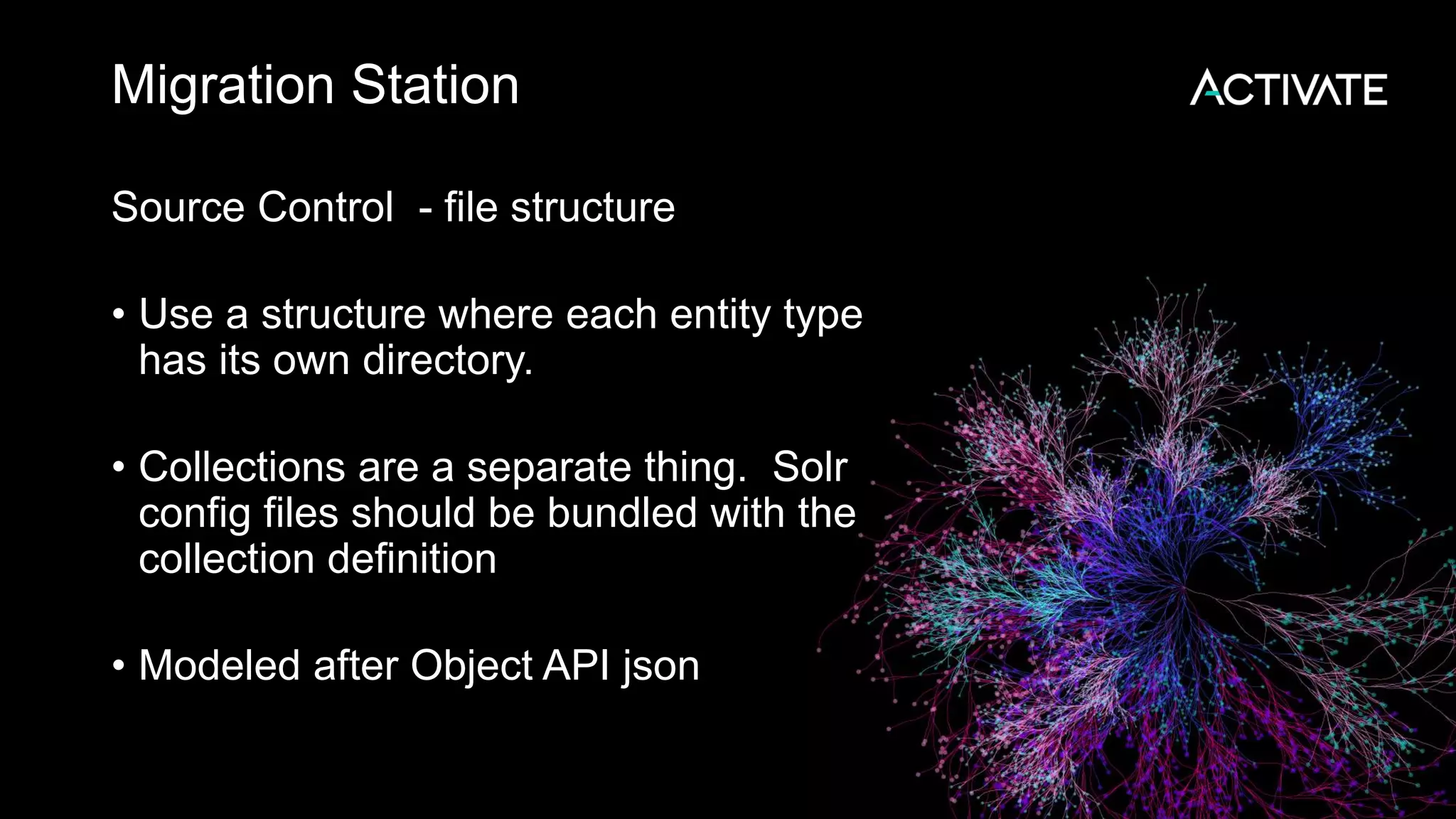 Migration Station

ACTIVATE

Source Control  - file structure

• Use a structure where each entity type has its own directory.

• Collections are a separate thing.  Solr config files should be bundled with the collection definition

• Modeled after Object API json